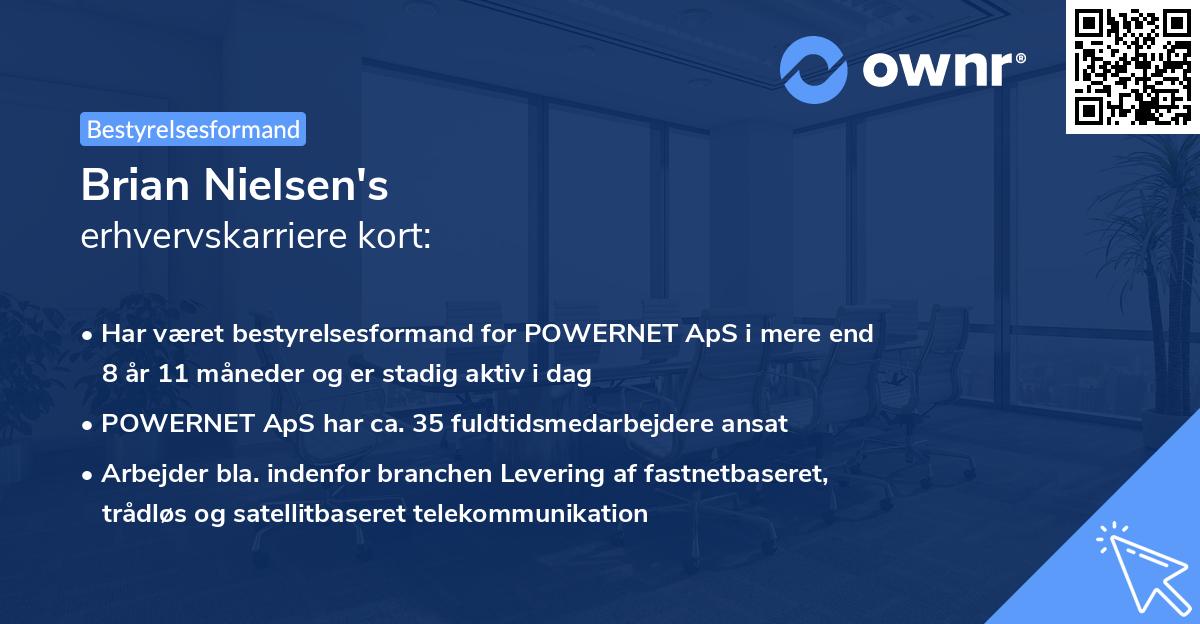 ownr®

Bestyrelsesformand

Brian Nielsen's
erhvervskarriere kort:

• Har været bestyrelsesformand for POWERNET ApS i mere end 8 år 11 måneder og er stadig aktiv i dag

• POWERNET ApS har ca. 35 fuldtidsmedarbejdere ansat

• Arbejder bla. indenfor branchen Levering af fastnetbaseret, trådløs og satellitbaseret telekommunikation